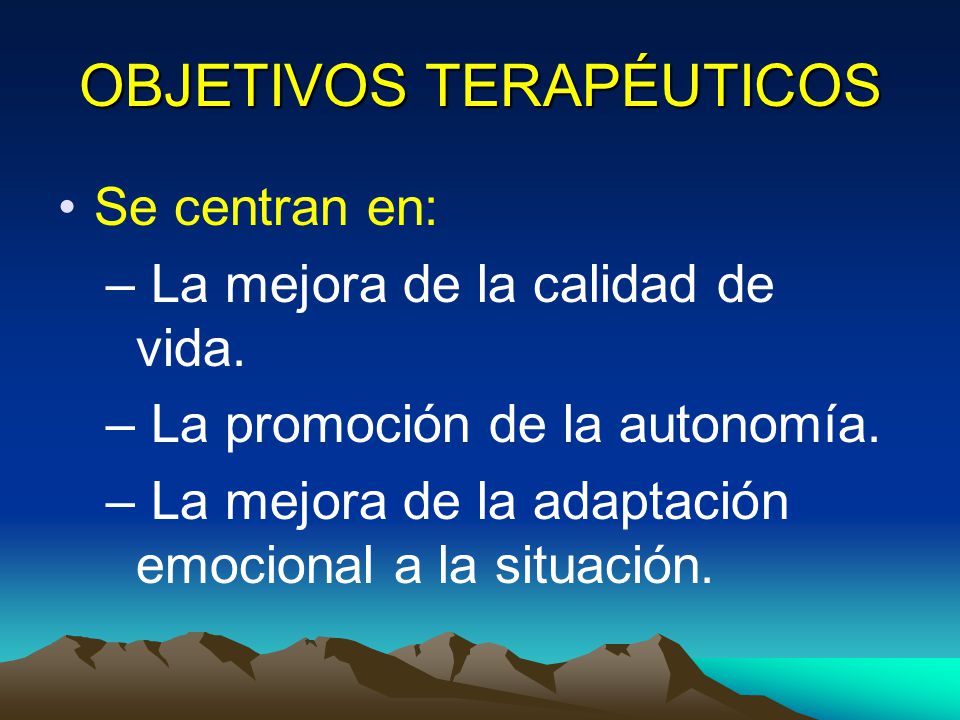 OBJETIVOS TERAPÉUTICOS

• Se centran en:
– La mejora de la calidad de vida.
– La promoción de la autonomía.
– La mejora de la adaptación emocional a la situación.